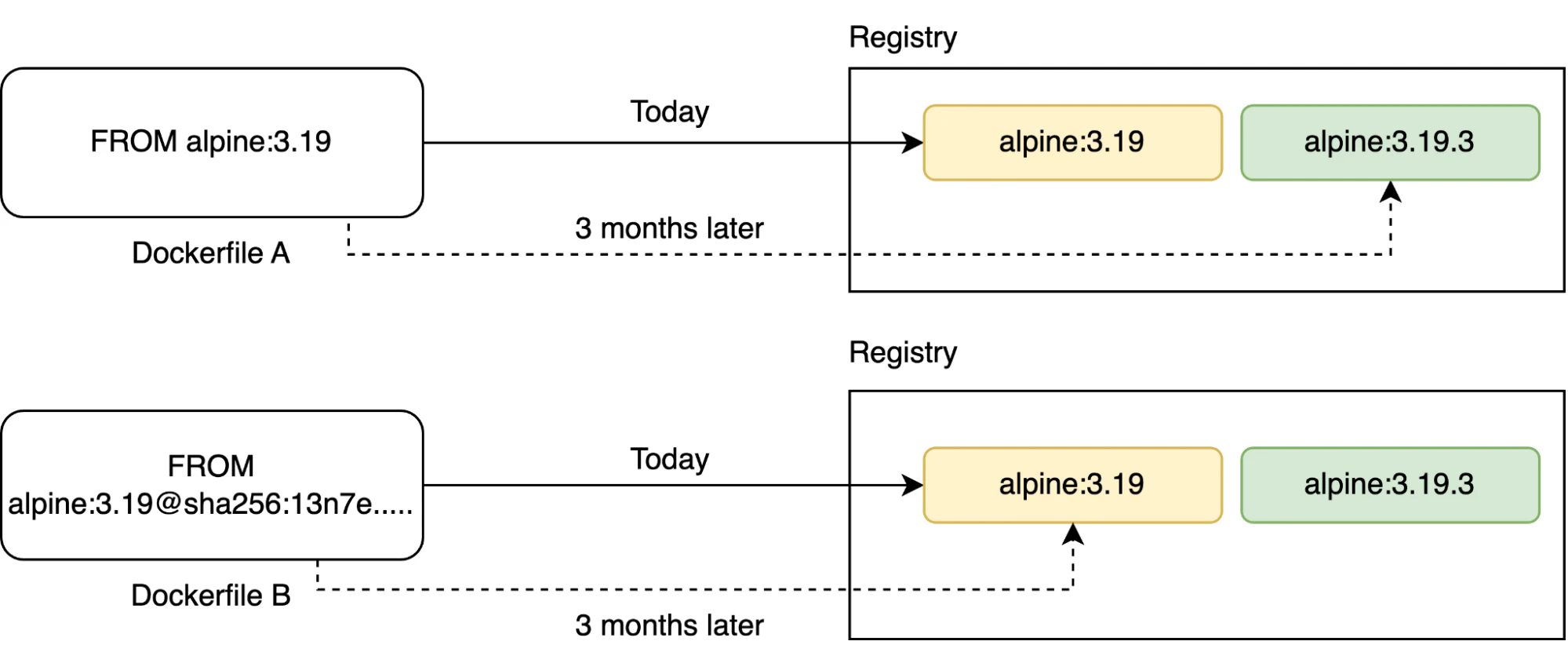 Registry

FROM alpine:3.19

Today

alpine:3.19

alpine:3.19.3

3 months later

Dockerfile A

Registry

FROM alpine:3.19@sha256:13n7e.....

Today

alpine:3.19

alpine:3.19.3

Dockerfile B

3 months later